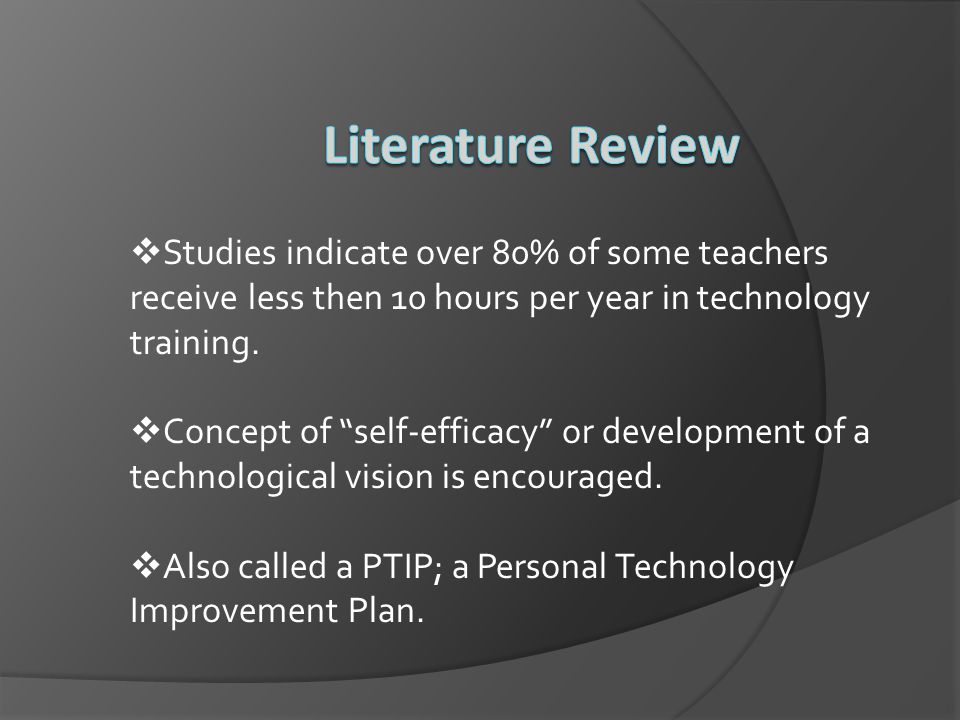 Literature Review

❖Studies indicate over 80% of some teachers receive less then 10 hours per year in technology training.

❖Concept of “self-efficacy” or development of a technological vision is encouraged.

❖Also called a PTIP; a Personal Technology Improvement Plan.